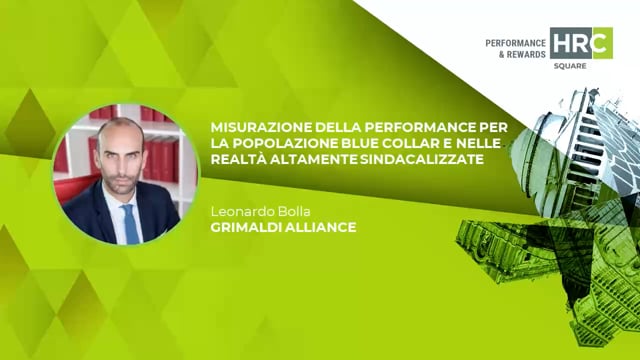 PERFORMANCE & REWARDS HRC SQUARE

MISURAZIONE DELLA PERFORMANCE PER LA POPOLAZIONE BLUE COLLAR E NELLE REALTÀ ALTAMENTE SINDACALIZZATE

Leonardo Bolla
GRIMALDI ALLIANCE